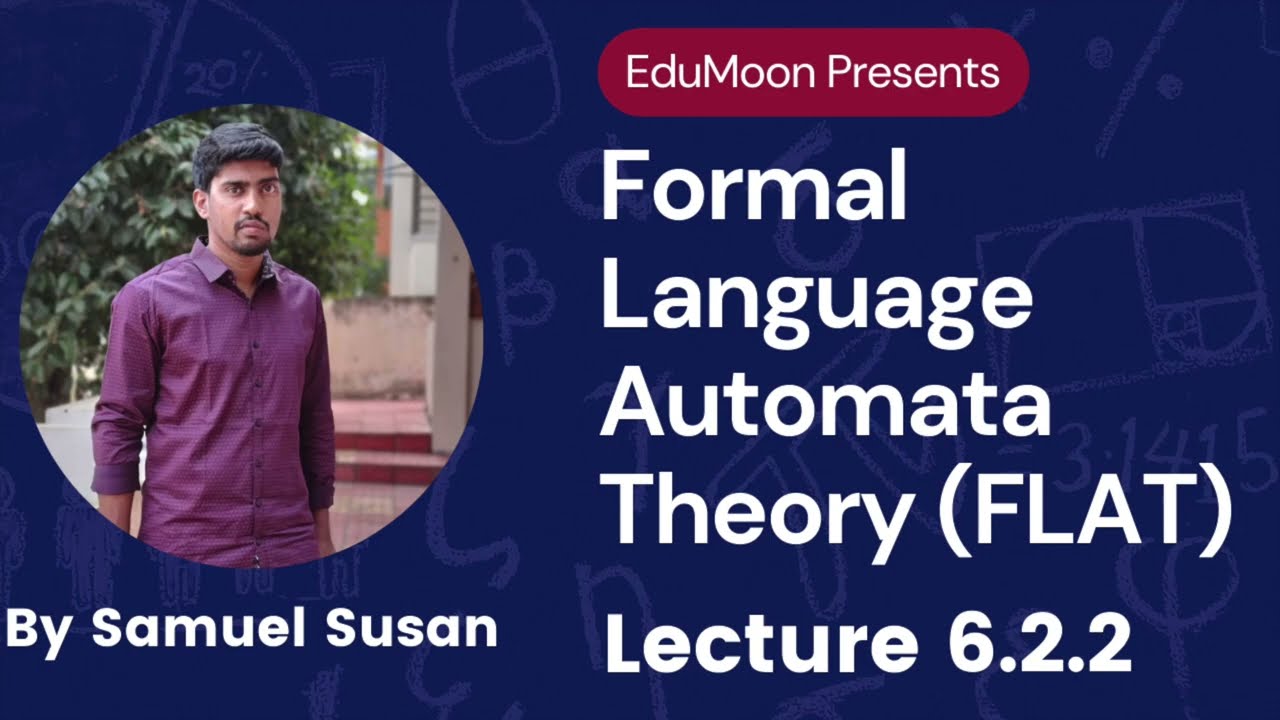 EduMoon Presents

Formal Language Automata Theory (FLAT)

Lecture 6.2.2

By Samuel Susan